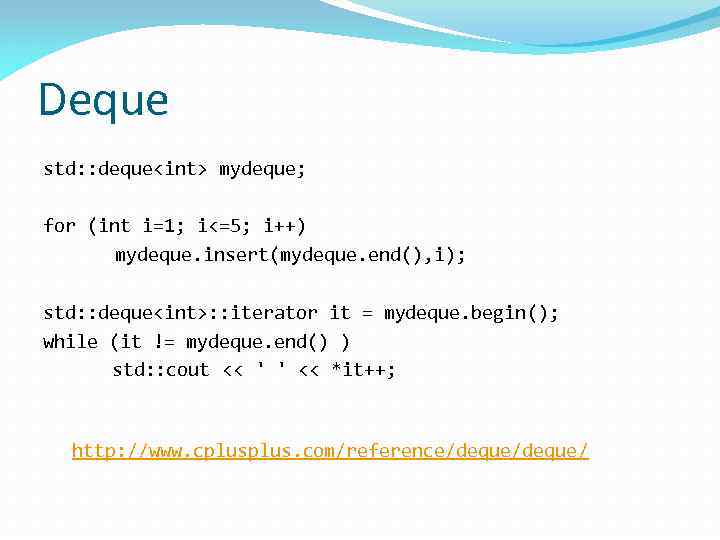 Deque

std::deque<int> mydeque;

for (int i=1; i<=5; i++)
	mydeque.insert(mydeque.end(),i);

std::deque<int>::iterator it = mydeque.begin();
while (it != mydeque.end() )
	std::cout << ' ' << *it++;

http://www.cplusplus.com/reference/deque/deque/